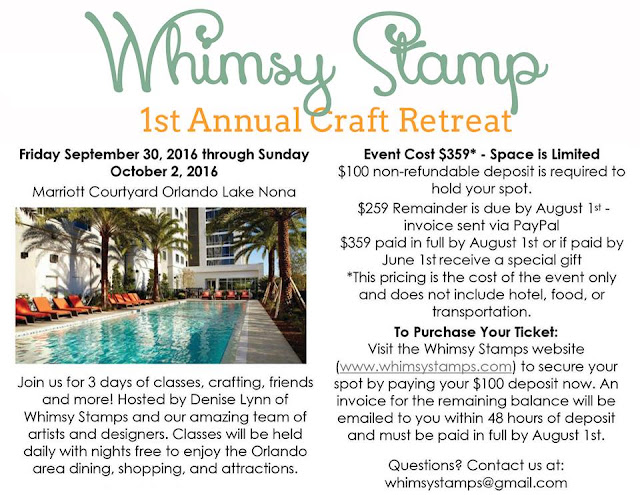 Whimsy Stamp

1st Annual Craft Retreat

Friday September 30, 2016 through Sunday October 2, 2016

Marriott Courtyard Orlando Lake Nona

Join us for 3 days of classes, crafting, friends and more! Hosted by Denise Lynn of Whimsy Stamps and our amazing team of artists and designers. Classes will be held daily with nights free to enjoy the Orlando area dining, shopping, and attractions.

Event Cost $359* - Space is Limited

$100 non-refundable deposit is required to hold your spot.

$259 Remainder is due by August 1st - invoice sent via PayPal

$359 paid in full by August 1st or if paid by June 1st receive a special gift

*This pricing is the cost of the event only and does not include hotel, food, or transportation.

To Purchase Your Ticket:

Visit the Whimsy Stamps website (www.whimsystamps.com) to secure your spot by paying your $100 deposit now. An invoice for the remaining balance will be emailed to you within 48 hours of deposit and must be paid in full by August 1st.

Questions? Contact us at:
whimsystamps@gmail.com